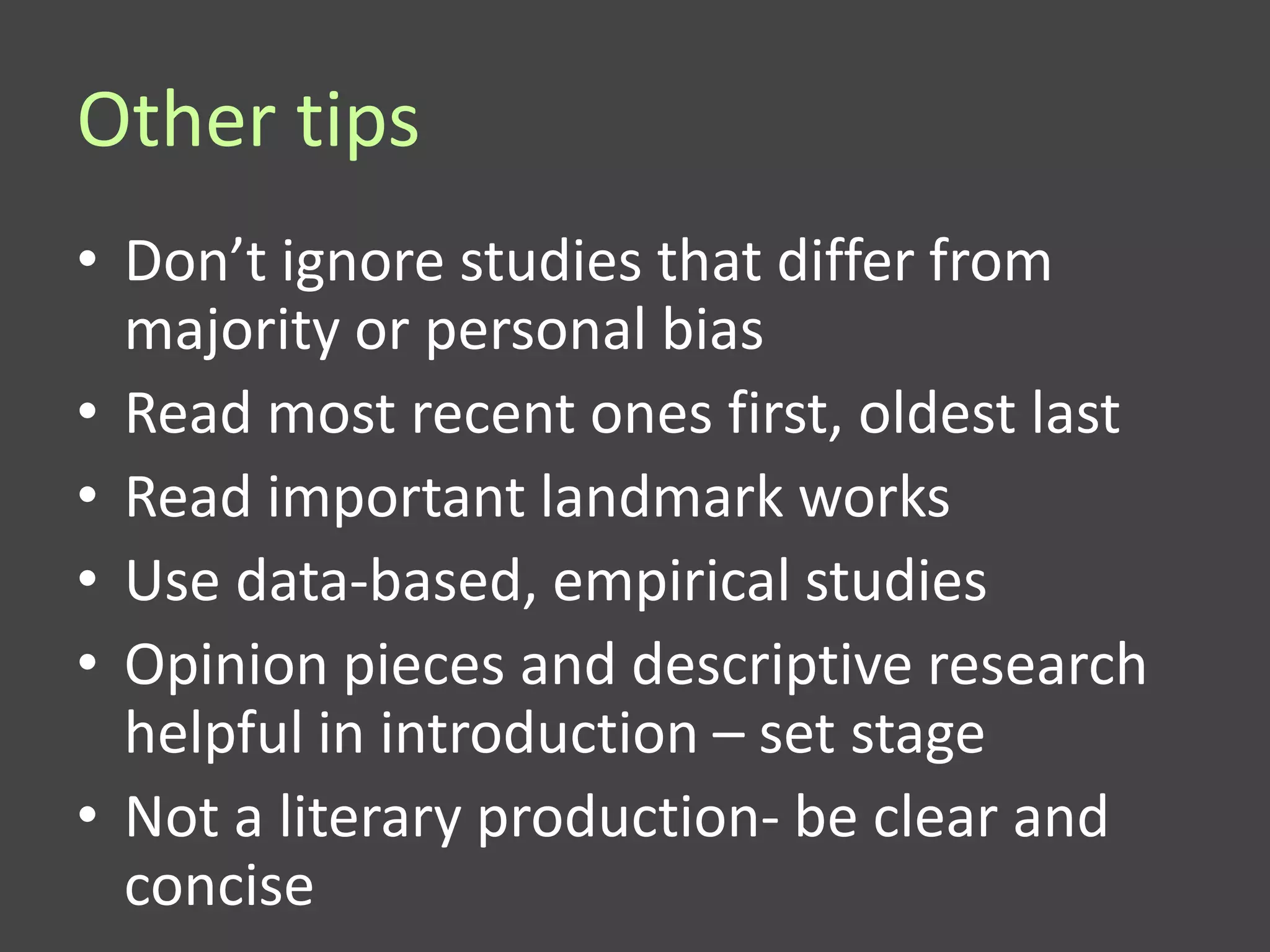 Other tips

• Don’t ignore studies that differ from majority or personal bias
• Read most recent ones first, oldest last
• Read important landmark works
• Use data-based, empirical studies
• Opinion pieces and descriptive research helpful in introduction – set stage
• Not a literary production- be clear and concise